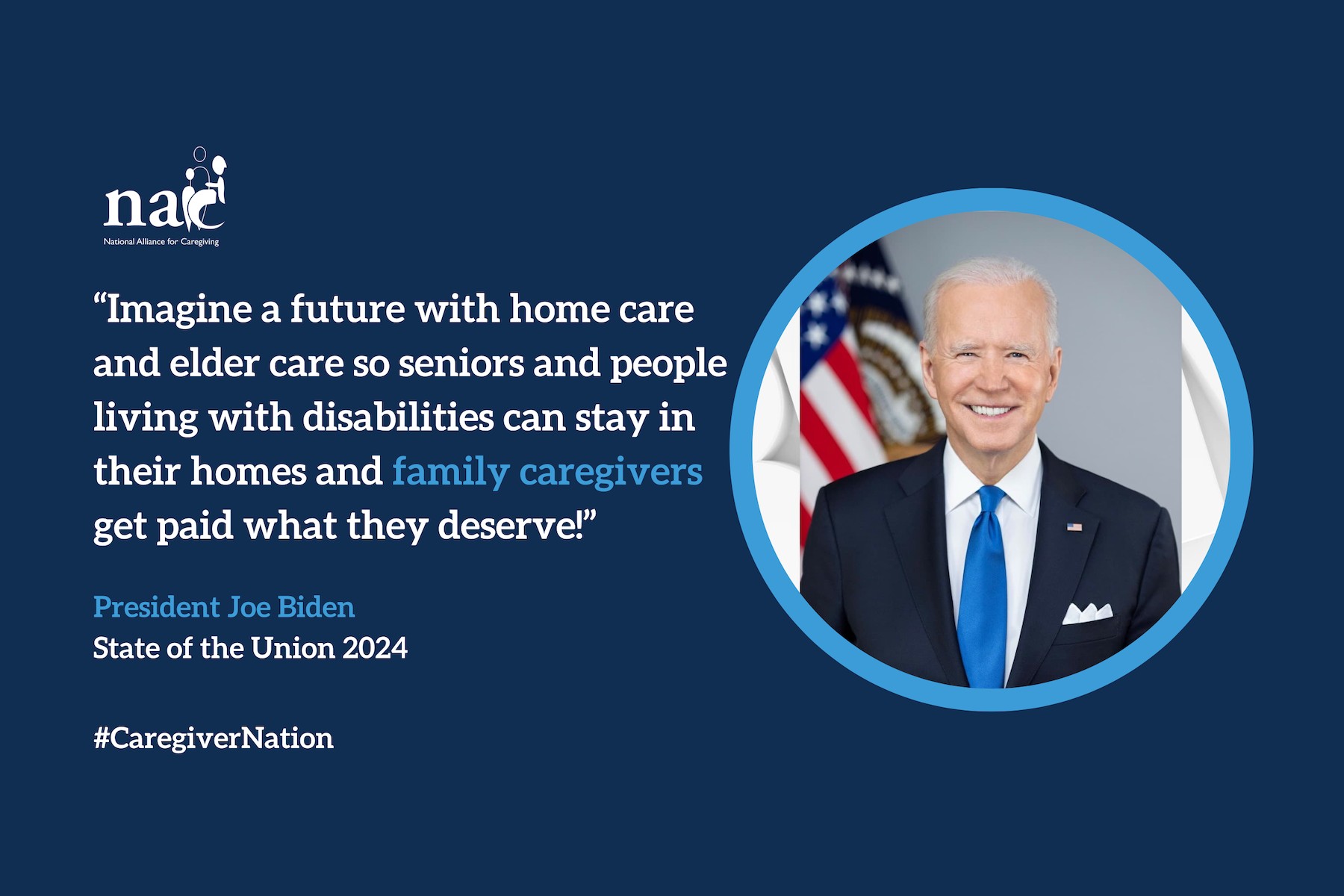 nac
National Alliance for Caregiving

“Imagine a future with home care and elder care so seniors and people living with disabilities can stay in their homes and family caregivers get paid what they deserve!”

President Joe Biden
State of the Union 2024

#CaregiverNation